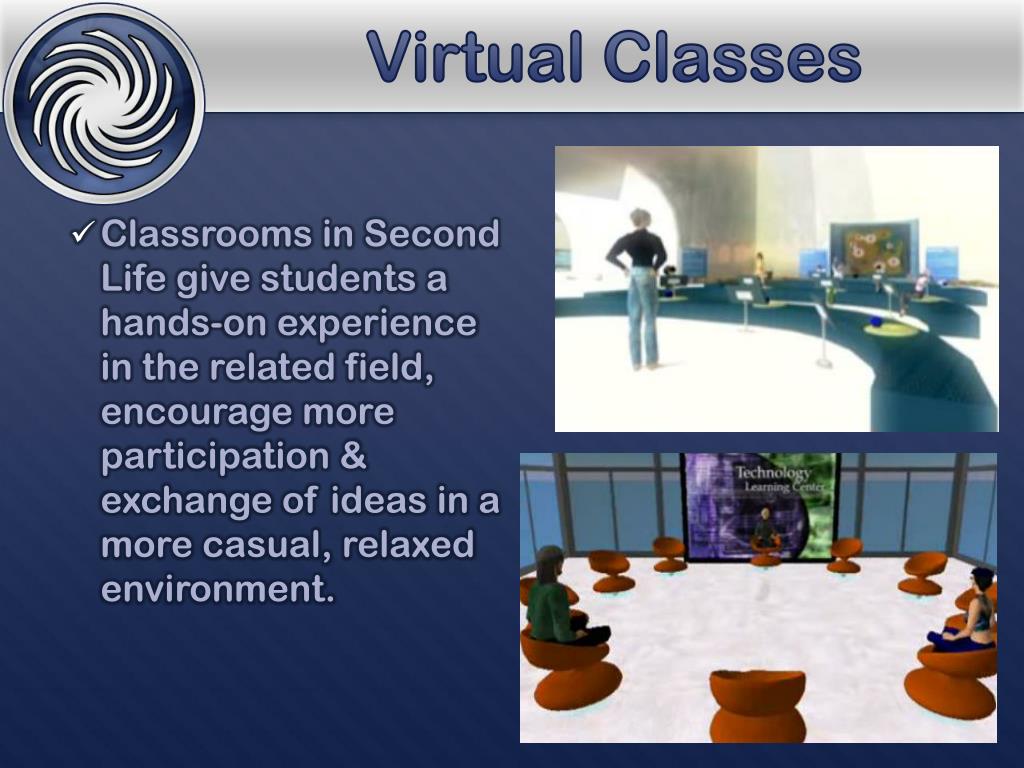 Virtual Classes

✓ Classrooms in Second Life give students a hands-on experience in the related field, encourage more participation & exchange of ideas in a more casual, relaxed environment.

Technology Learning Center